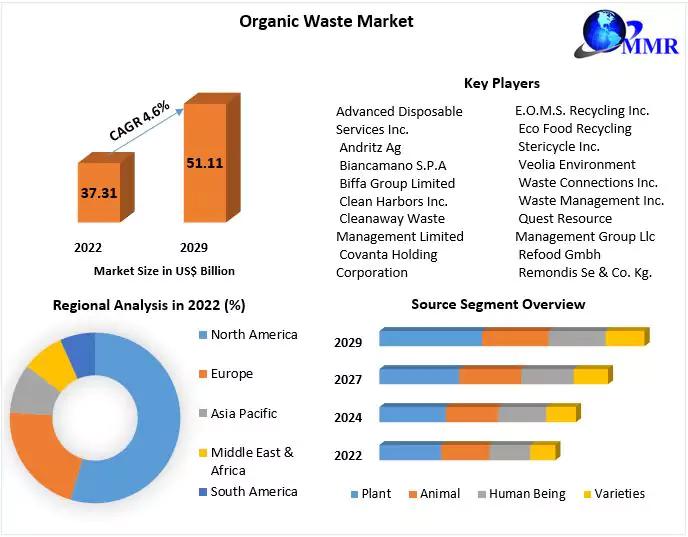 Organic Waste Market

MMR

CAGR 4.6%

37.31

51.11

2022

2029

Market Size in US$ Billion

Key Players

Advanced Disposable Services Inc.
Andritz Ag
Biancamano S.P.A
Biffa Group Limited
Clean Harbors Inc.
Cleanaway Waste Management Limited
Covanta Holding Corporation

E.O.M.S. Recycling Inc.
Eco Food Recycling
Stericycle Inc.
Veolia Environment
Waste Connections Inc.
Waste Management Inc.
Quest Resource Management Group Llc
Refood Gmbh
Remondis Se & Co. Kg.

Regional Analysis in 2022 (%)

North America
Europe
Asia Pacific
Middle East & Africa
South America

Source Segment Overview

2029
2027
2024
2022

Plant
Animal
Human Being
Varieties